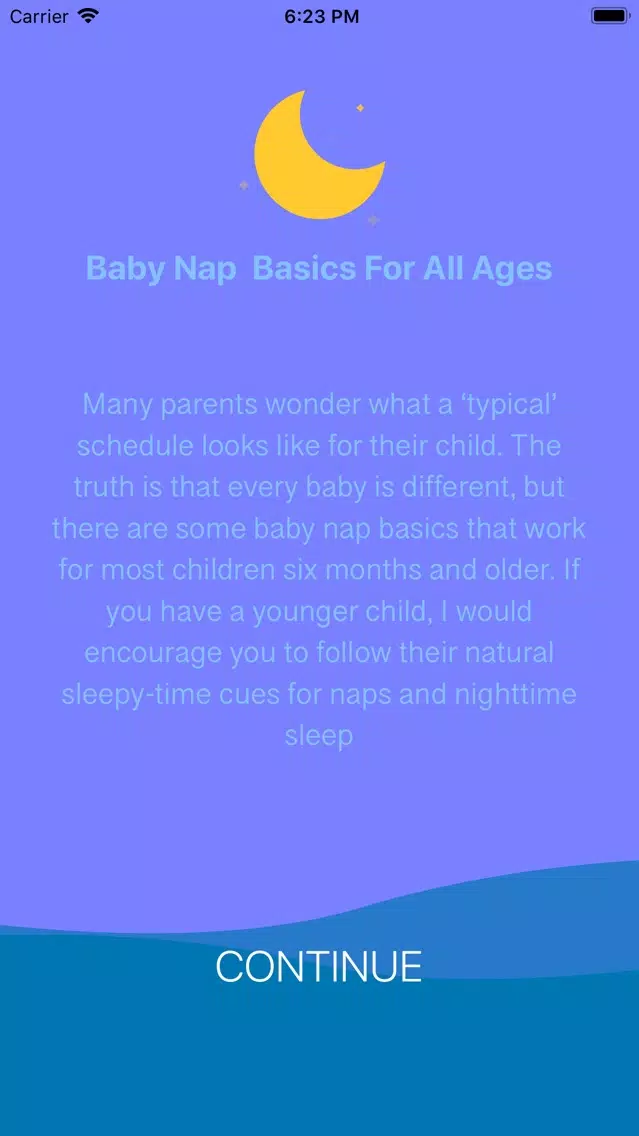 Carrier 6:23 PM

Baby Nap  Basics For All Ages

Many parents wonder what a ‘typical’ schedule looks like for their child. The truth is that every baby is different, but there are some baby nap basics that work for most children six months and older. If you have a younger child, I would encourage you to follow their natural sleepy-time cues for naps and nighttime sleep

CONTINUE